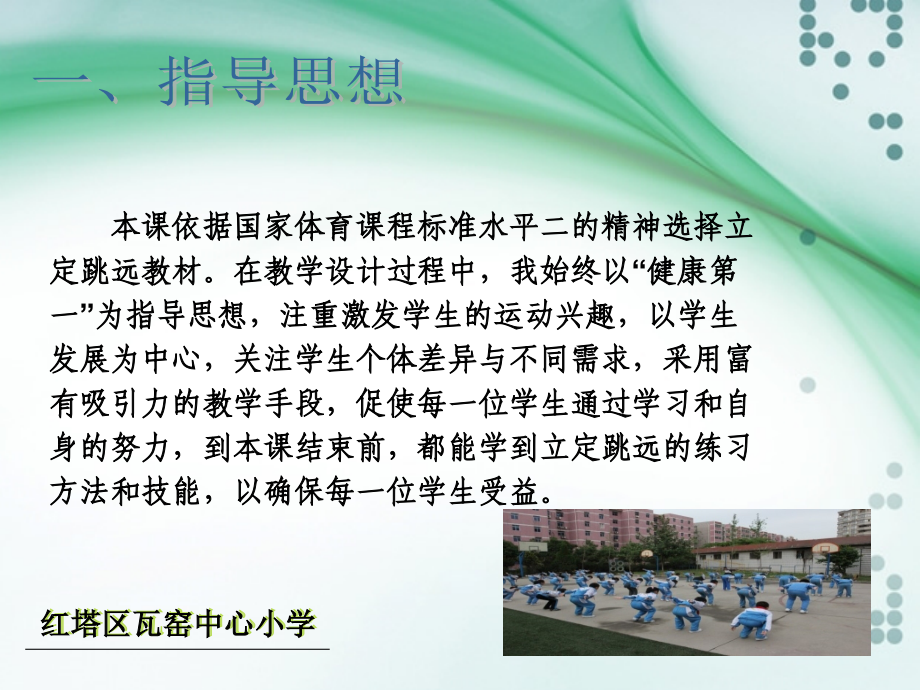 一、指导思想

本课依据国家体育课程标准水平二的精神选择立定跳远教材。在教学设计过程中，我始终以“健康第一”为指导思想，注重激发学生的运动兴趣，以学生发展为中心，关注学生个体差异与不同需求，采用富有吸引力的教学手段，促使每一位学生通过学习和自身的努力，到本课结束前，都能学到立定跳远的练习方法和技能，以确保每一位学生受益。

红塔区瓦窑中心小学